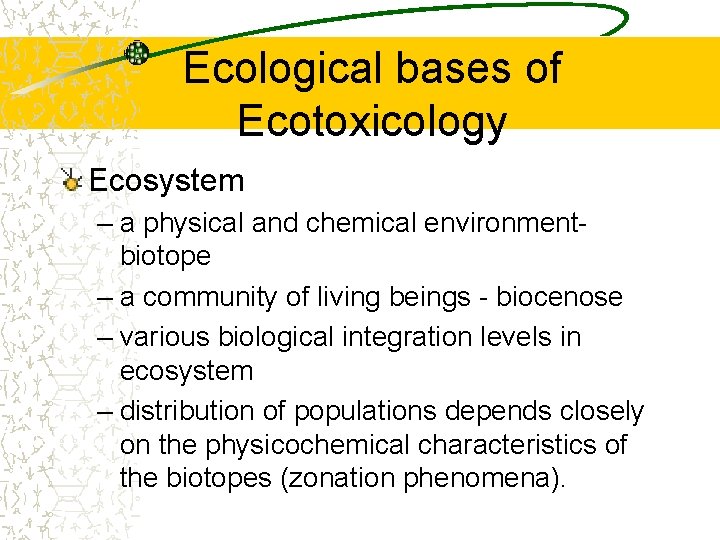 Ecological bases of Ecotoxicology

Ecosystem

– a physical and chemical environment-biotope

– a community of living beings - biocenose

– various biological integration levels in ecosystem

– distribution of populations depends closely on the physicochemical characteristics of the biotopes (zonation phenomena).